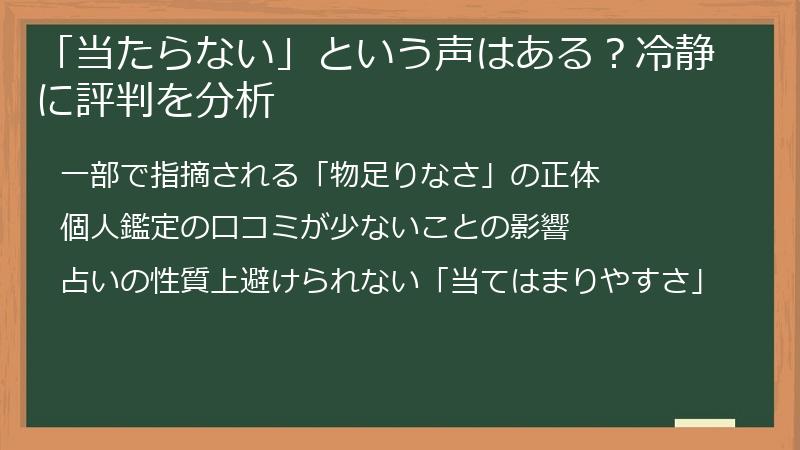 「当たらない」という声はある？冷静に評判を分析

一部で指摘される「物足りなさ」の正体

個人鑑定の口コミが少ないことの影響

占いの性質上避けられない「当てはまりやすさ」